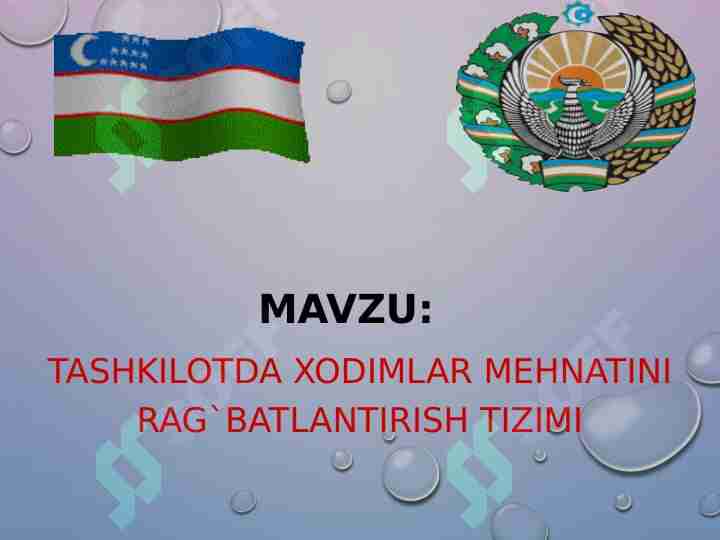 MAVZU:

TASHKILOTDA XODIMLAR MEHNATINI RAG`BATLANTIRISH TIZIMI